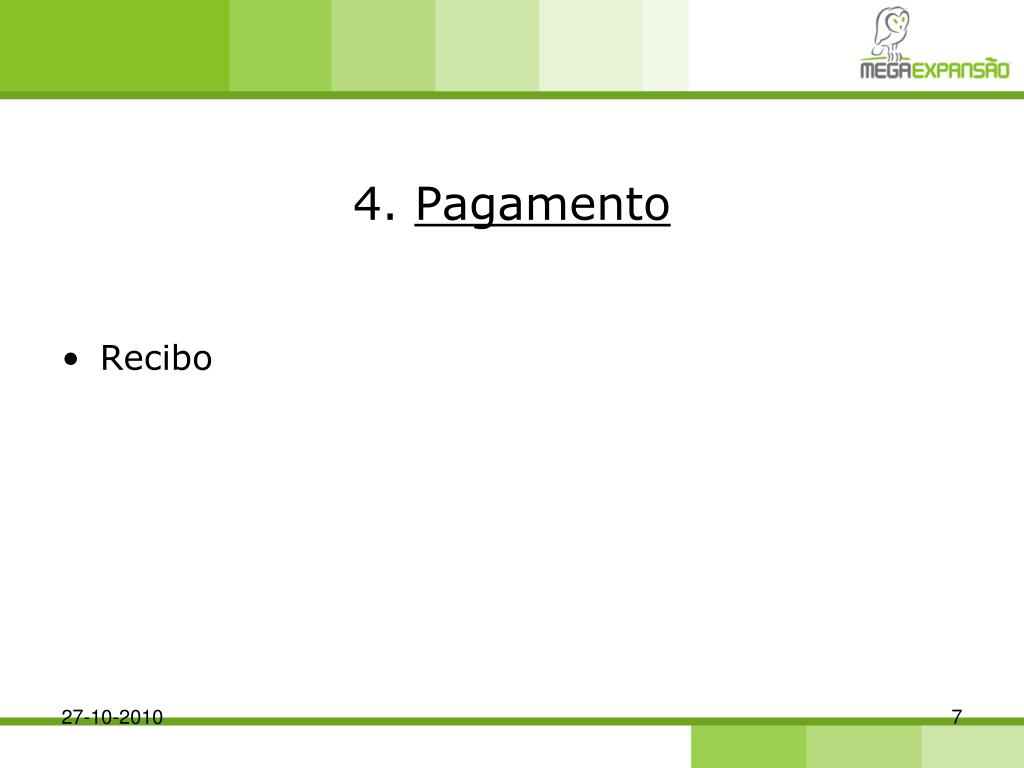 MEGAEXPANSÃO

4. Pagamento

• Recibo

27-10-2010

7